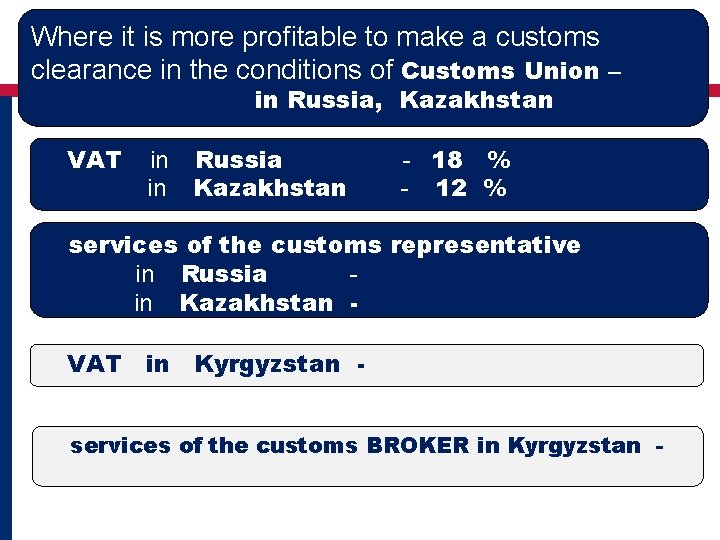 Where it is more profitable to make a customs clearance in the conditions of Customs Union – in Russia, Kazakhstan

VAT in Russia - 18 %
in Kazakhstan - 12 %

services of the customs representative
in Russia -
in Kazakhstan -

VAT in Kyrgyzstan -

services of the customs BROKER in Kyrgyzstan -